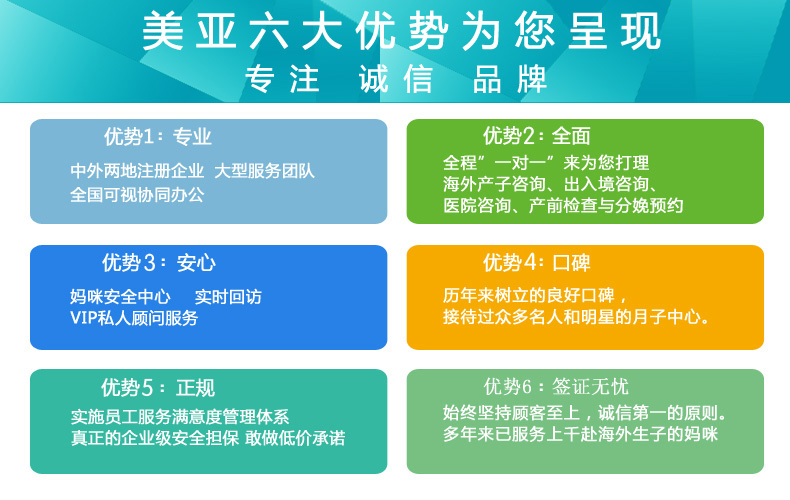 美亚六大优势为您呈现
专注 诚信 品牌

优势1：专业
中外两地注册企业 大型服务团队
全国可视协同办公

优势2：全面
全程”一对一”来为您打理
海外产子咨询、出入境咨询、
医院咨询、产前检查与分娩预约

优势3：安心
妈咪安全中心 实时回访
VIP私人顾问服务

优势4：口碑
历年来树立的良好口碑，
接待过众多名人和明星的月子中心。

优势5：正规
实施员工服务满意度管理体系
真正的企业级安全担保 敢做低价承诺

优势6：签证无忧
始终坚持顾客至上，诚信第一的原则。
多年来已服务上千赴海外生子的妈咪